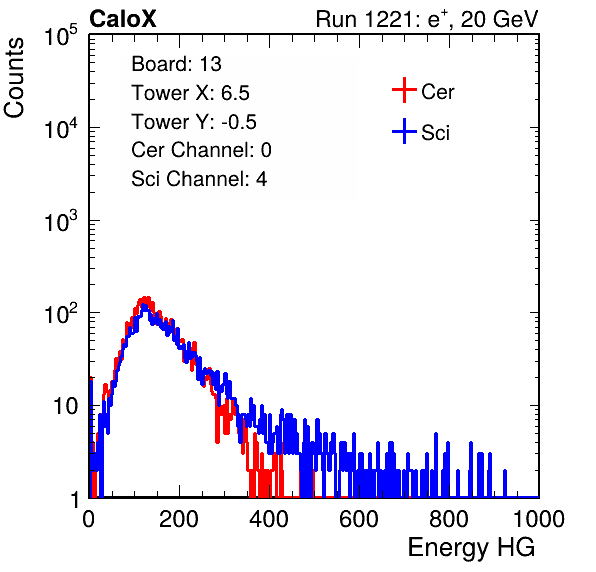 CaloX

Run 1221: $e^{+}$, 20 GeV

Counts

$10^5$

$10^4$

$10^3$

$10^2$

10

1

Board: 13

Tower X: 6.5

Tower Y: -0.5

Cer Channel: 0

Sci Channel: 4

Cer

Sci

0

200

400

600

800

1000

Energy HG